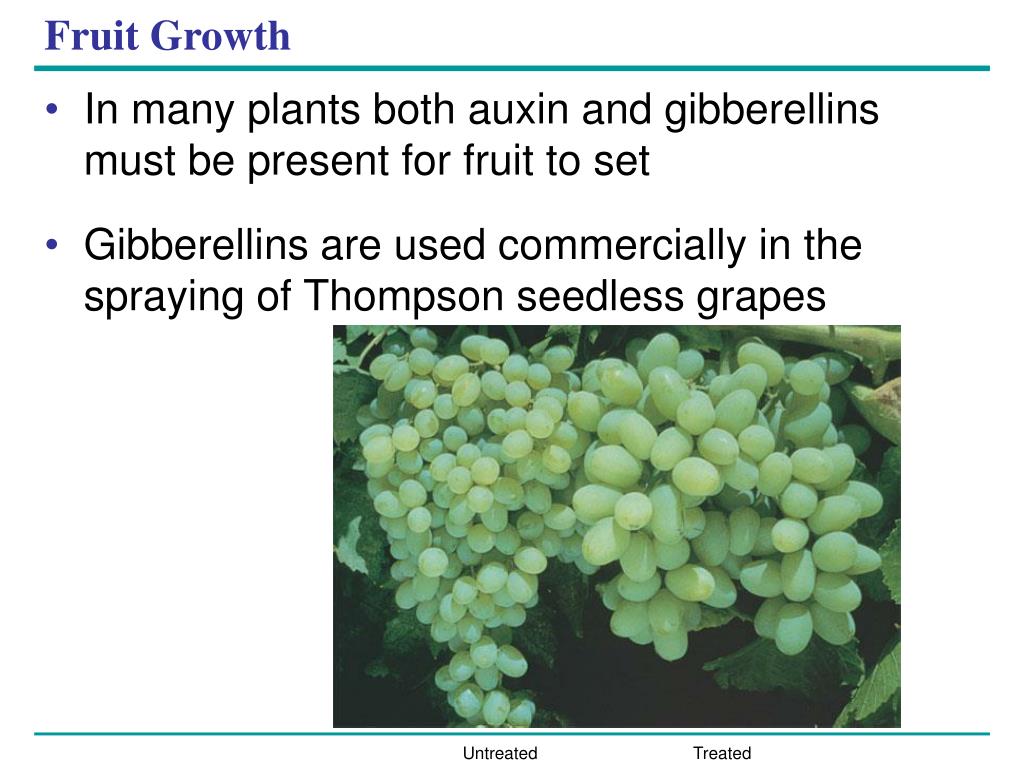 Fruit Growth

• In many plants both auxin and gibberellins must be present for fruit to set

• Gibberellins are used commercially in the spraying of Thompson seedless grapes

Untreated Treated